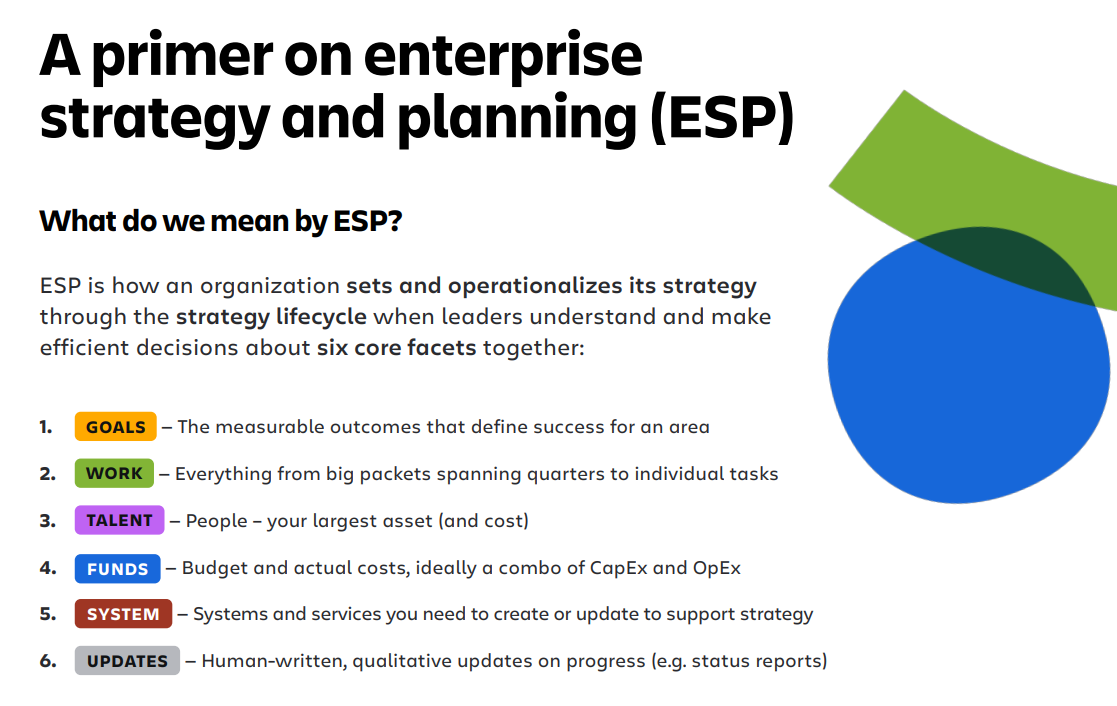 A primer on enterprise strategy and planning (ESP)

What do we mean by ESP?

ESP is how an organization sets and operationalizes its strategy through the strategy lifecycle when leaders understand and make efficient decisions about six core facets together:

1. GOALS – The measurable outcomes that define success for an area
2. WORK – Everything from big packets spanning quarters to individual tasks
3. TALENT – People – your largest asset (and cost)
4. FUNDS – Budget and actual costs, ideally a combo of CapEx and OpEx
5. SYSTEM – Systems and services you need to create or update to support strategy
6. UPDATES – Human-written, qualitative updates on progress (e.g. status reports)